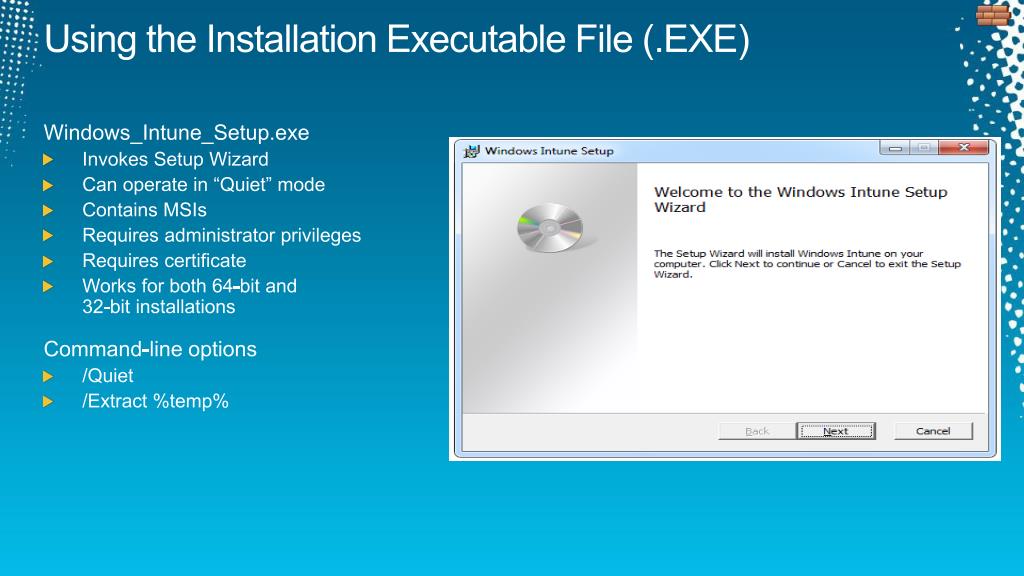 Using the Installation Executable File (.EXE)

Windows_Intune_Setup.exe
Invokes Setup Wizard
Can operate in “Quiet” mode
Contains MSIs
Requires administrator privileges
Requires certificate
Works for both 64-bit and 32-bit installations

Command-line options
/Quiet
/Extract %temp%

Windows Intune Setup

Welcome to the Windows Intune Setup Wizard

The Setup Wizard will install Windows Intune on your computer. Click Next to continue or Cancel to exit the Setup Wizard.

Back
Next
Cancel